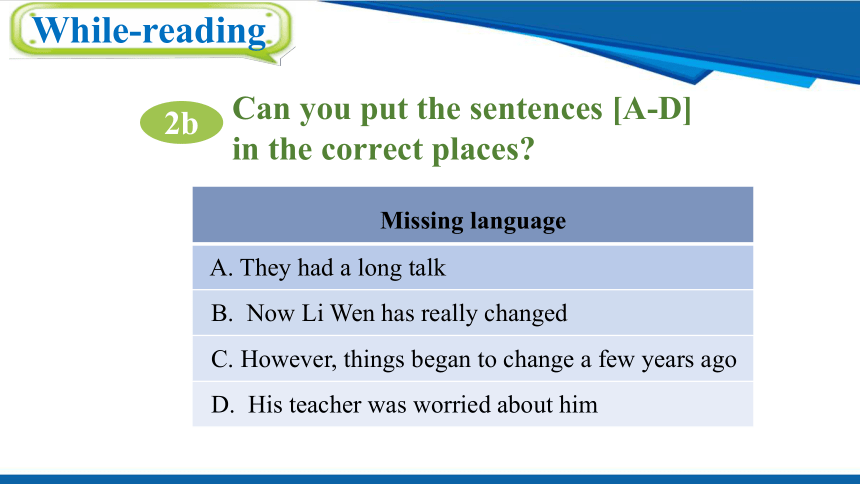 While-reading

2b Can you put the sentences [A-D] in the correct places?

| Missing language |
|---|
| A. They had a long talk |
| B. Now Li Wen has really changed |
| C. However, things began to change a few years ago |
| D. His teacher was worried about him |